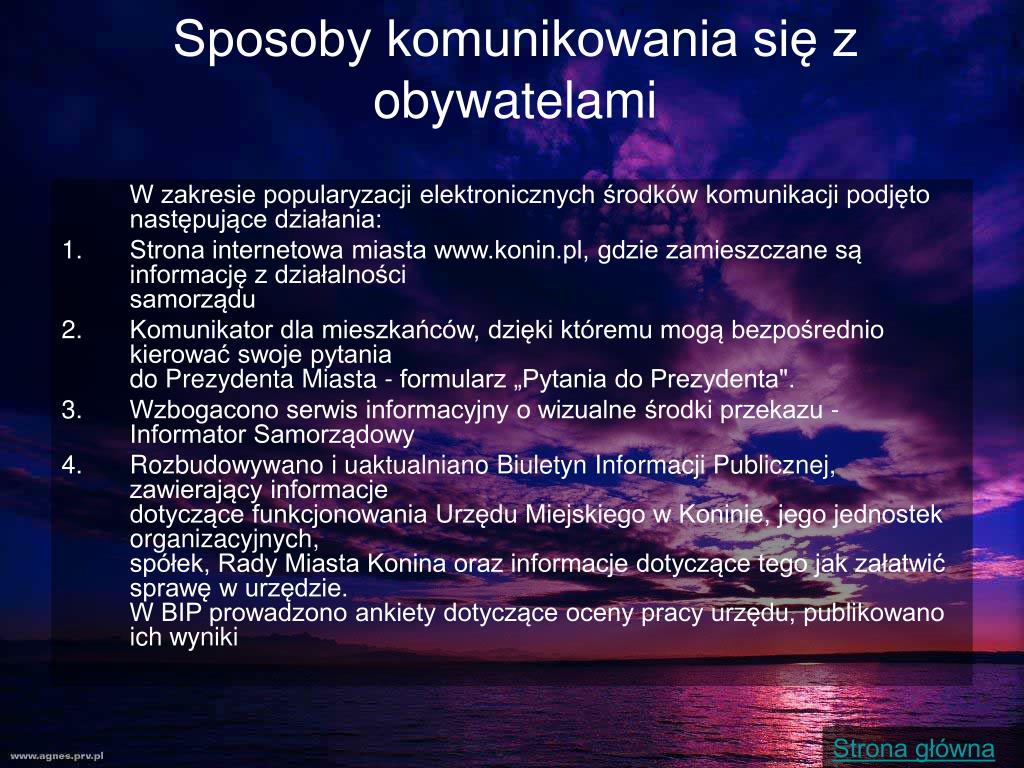 Sposoby komunikowania się z obywatelami

W zakresie popularyzacji elektronicznych środków komunikacji podjęto następujące działania:

1. Strona internetowa miasta www.konin.pl, gdzie zamieszczane są informację z działalności samorządu
2. Komunikator dla mieszkańców, dzięki któremu mogą bezpośrednio kierować swoje pytania do Prezydenta Miasta - formularz „Pytania do Prezydenta".
3. Wzbogacono serwis informacyjny o wizualne środki przekazu - Informator Samorządowy
4. Rozbudowywano i uaktualniano Biuletyn Informacji Publicznej, zawierający informacje dotyczące funkcjonowania Urzędu Miejskiego w Koninie, jego jednostek organizacyjnych, spółek, Rady Miasta Konina oraz informacje dotyczące tego jak załatwić sprawę w urzędzie.
W BIP prowadzono ankiety dotyczące oceny pracy urzędu, publikowano ich wyniki

www.agnes.prv.pl

Strona główna